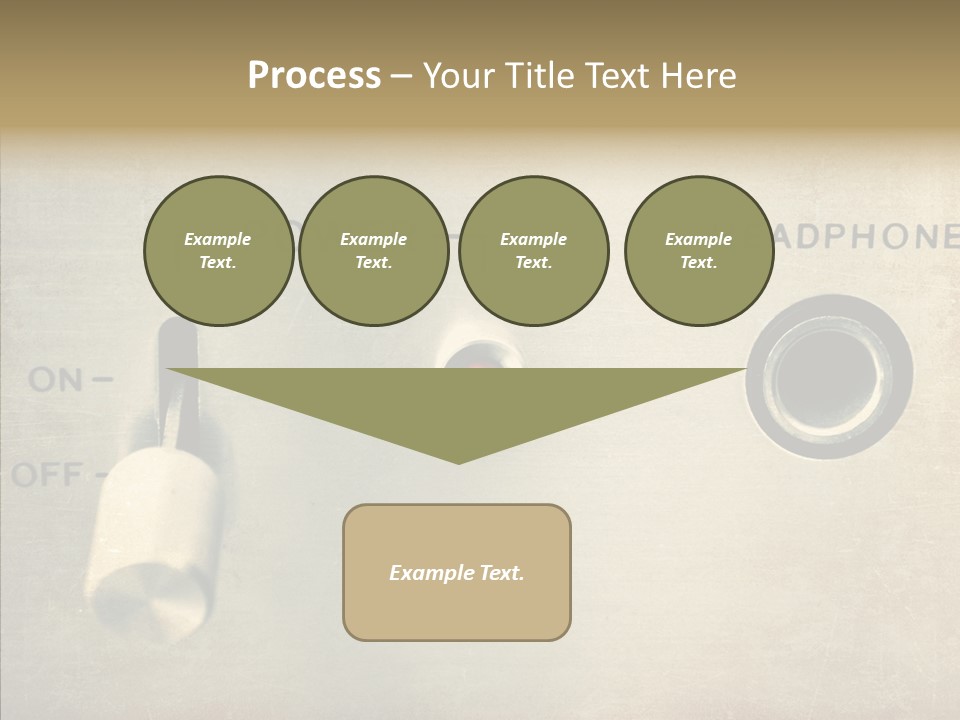 Process – Your Title Text Here

Example Text.

Example Text.

Example Text.

Example Text.

ADPHONE

ON –

OFF –

Example Text.